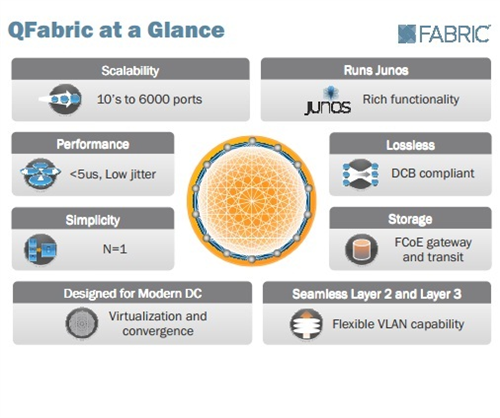 QFabric at a Glance

FABRIC

Scalability

10's to 6000 ports

Runs Junos

JUNOS

Rich functionality

Performance

<5us, Low jitter

Lossless

DCB compliant

Simplicity

N=1

Storage

FCoE gateway and transit

Designed for Modern DC

Virtualization and convergence

Seamless Layer 2 and Layer 3

Flexible VLAN capability